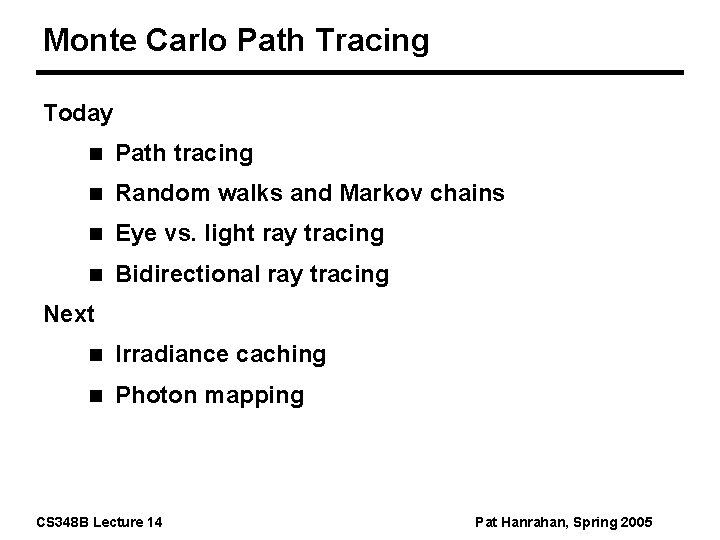 Monte Carlo Path Tracing

Today

- Path tracing
- Random walks and Markov chains
- Eye vs. light ray tracing
- Bidirectional ray tracing

Next

- Irradiance caching
- Photon mapping

CS348B Lecture 14

Pat Hanrahan, Spring 2005